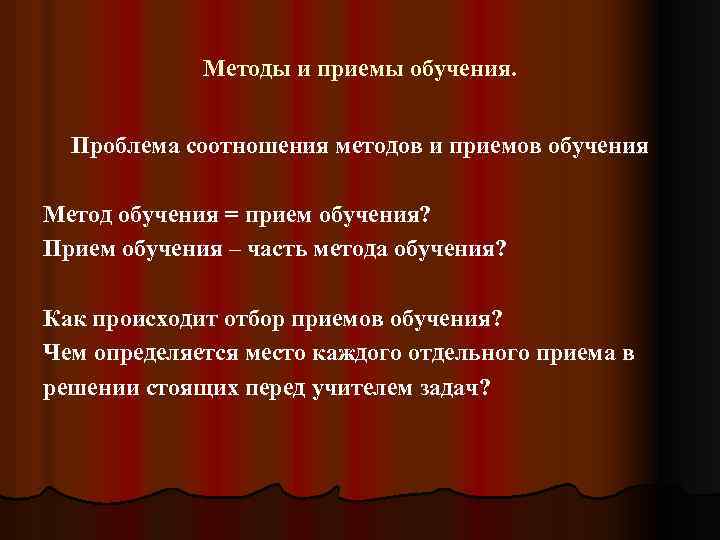 Методы и приемы обучения.

Проблема соотношения методов и приемов обучения

Метод обучения = прием обучения?
Прием обучения – часть метода обучения?

Как происходит отбор приемов обучения?
Чем определяется место каждого отдельного приема в решении стоящих перед учителем задач?